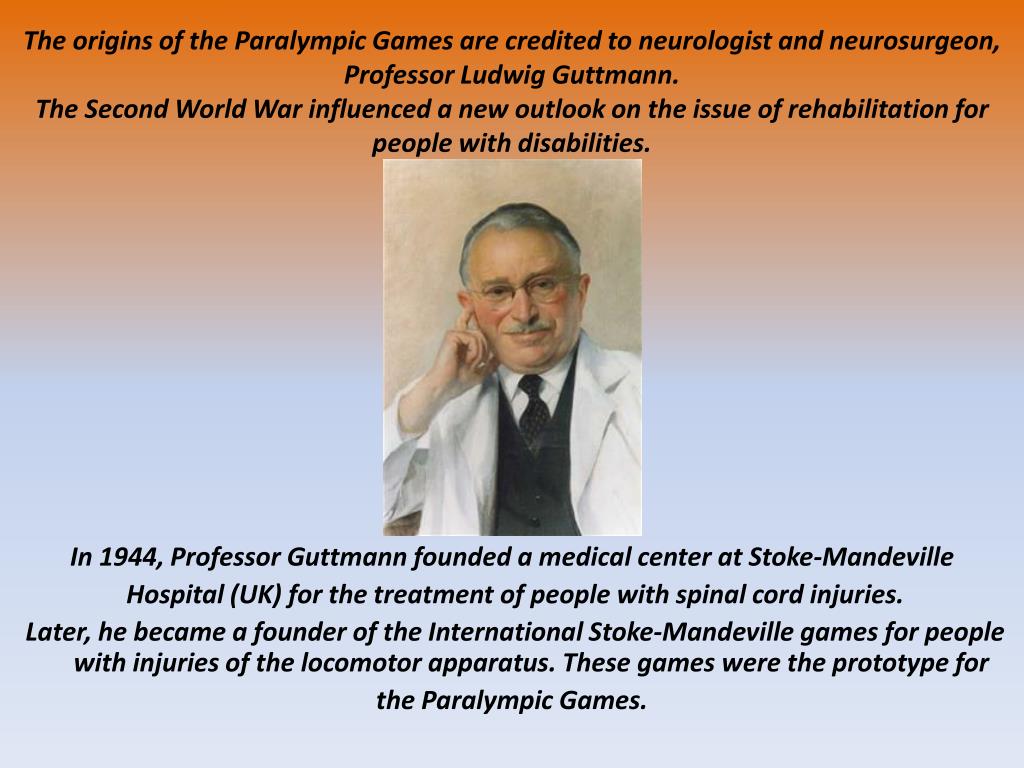 The origins of the Paralympic Games are credited to neurologist and neurosurgeon, Professor Ludwig Guttmann.
The Second World War influenced a new outlook on the issue of rehabilitation for people with disabilities.

In 1944, Professor Guttmann founded a medical center at Stoke-Mandeville Hospital (UK) for the treatment of people with spinal cord injuries.
Later, he became a founder of the International Stoke-Mandeville games for people with injuries of the locomotor apparatus. These games were the prototype for the Paralympic Games.